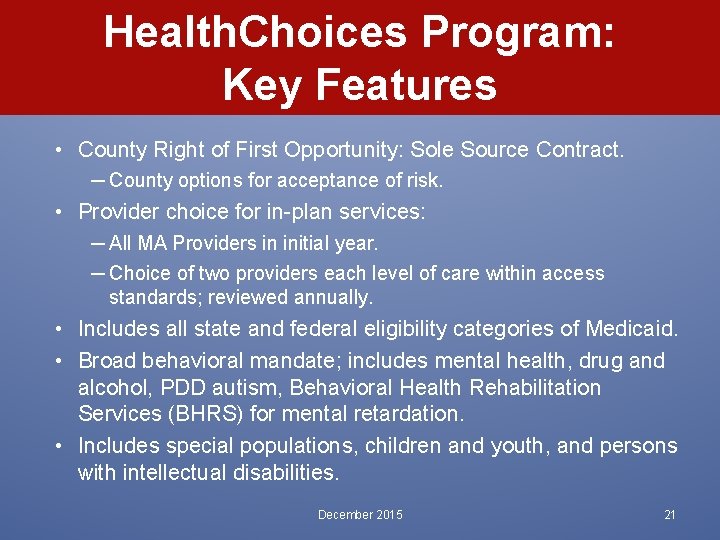 HealthChoices Program: Key Features

• County Right of First Opportunity: Sole Source Contract.
– County options for acceptance of risk.
• Provider choice for in-plan services:
– All MA Providers in initial year.
– Choice of two providers each level of care within access standards; reviewed annually.
• Includes all state and federal eligibility categories of Medicaid.
• Broad behavioral mandate; includes mental health, drug and alcohol, PDD autism, Behavioral Health Rehabilitation Services (BHRS) for mental retardation.
• Includes special populations, children and youth, and persons with intellectual disabilities.

December 2015

21